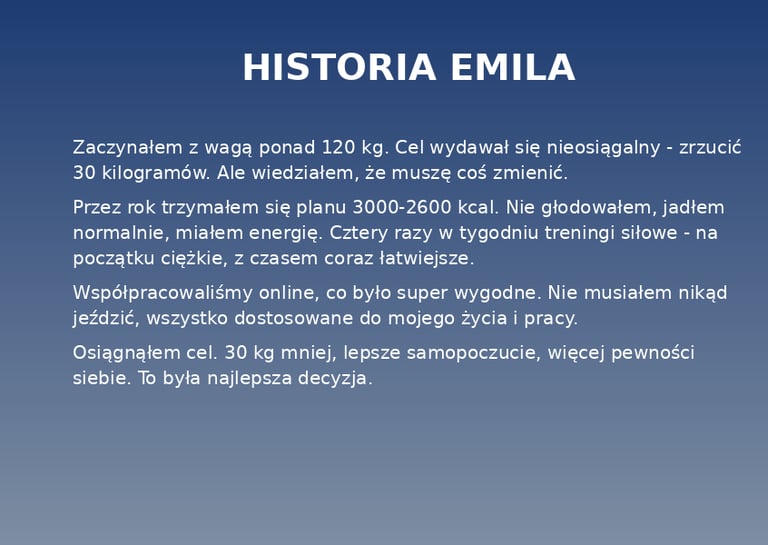 HISTORIA EMILA

Zaczynałem z wagą ponad 120 kg. Cel wydawał się nieosiągalny - zrzucić 30 kilogramów. Ale wiedziałem, że muszę coś zmienić.

Przez rok trzymałem się planu 3000-2600 kcal. Nie głodowałem, jadłem normalnie, miałem energię. Cztery razy w tygodniu treningi siłowe - na początku ciężkie, z czasem coraz łatwiejsze.

Współpracowaliśmy online, co było super wygodne. Nie musiałem nikąd jeździć, wszystko dostosowane do mojego życia i pracy.

Osiągnąłem cel. 30 kg mniej, lepsze samopoczucie, więcej pewności siebie. To była najlepsza decyzja.